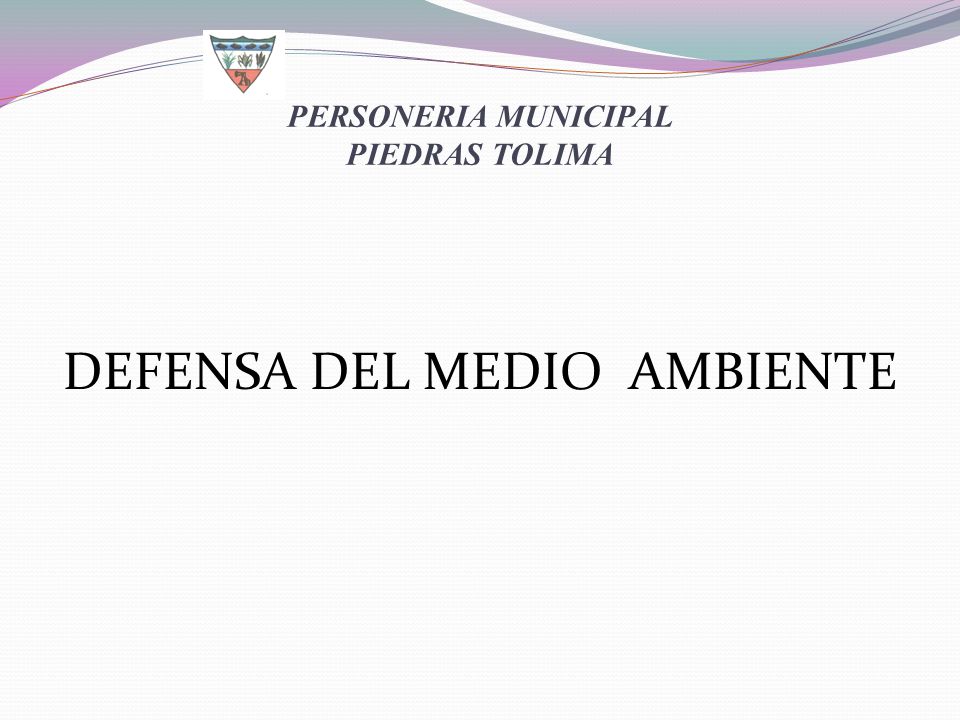 PERSONERIA MUNICIPAL
PIEDRAS TOLIMA

DEFENSA DEL MEDIO AMBIENTE